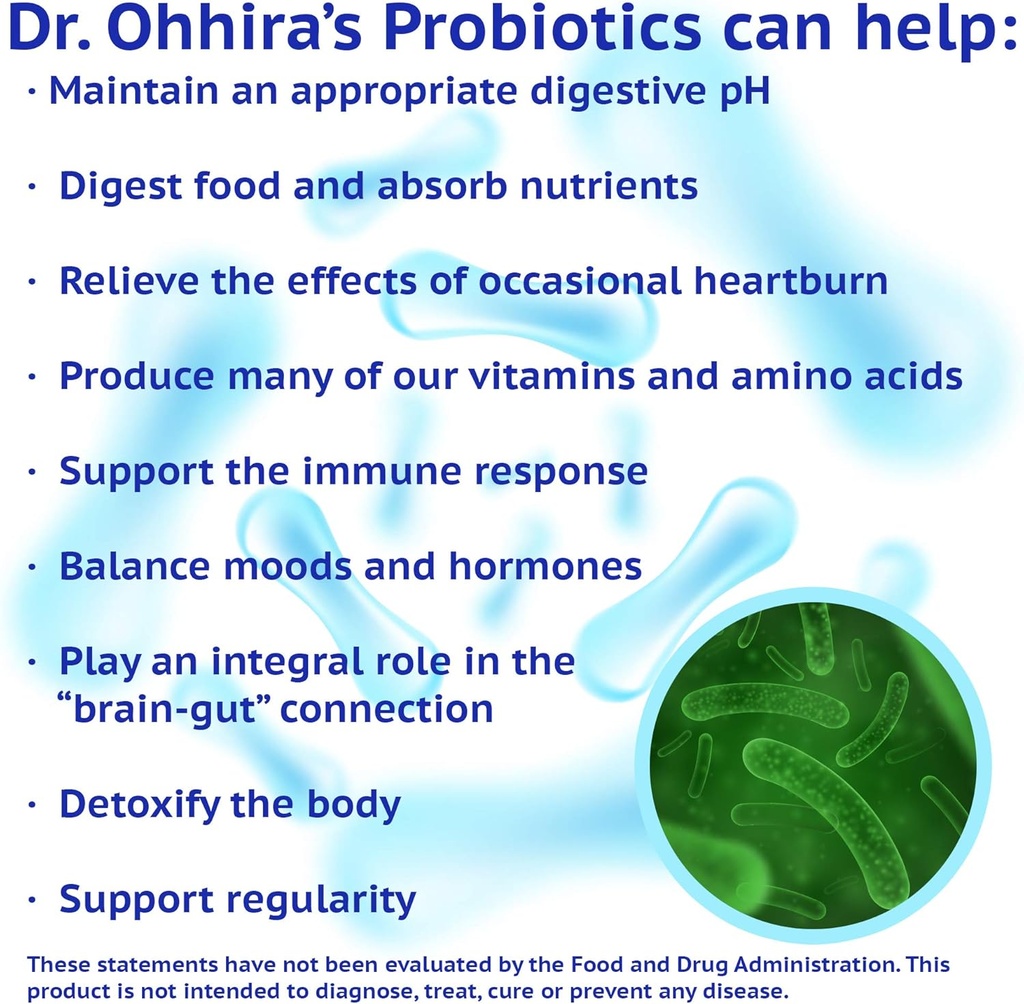 Dr. Ohhira's Probiotics can help:

· Maintain an appropriate digestive pH

· Digest food and absorb nutrients

· Relieve the effects of occasional heartburn

· Produce many of our vitamins and amino acids

· Support the immune response

· Balance moods and hormones

· Play an integral role in the "brain-gut" connection

· Detoxify the body

· Support regularity

These statements have not been evaluated by the Food and Drug Administration. This product is not intended to diagnose, treat, cure or prevent any disease.